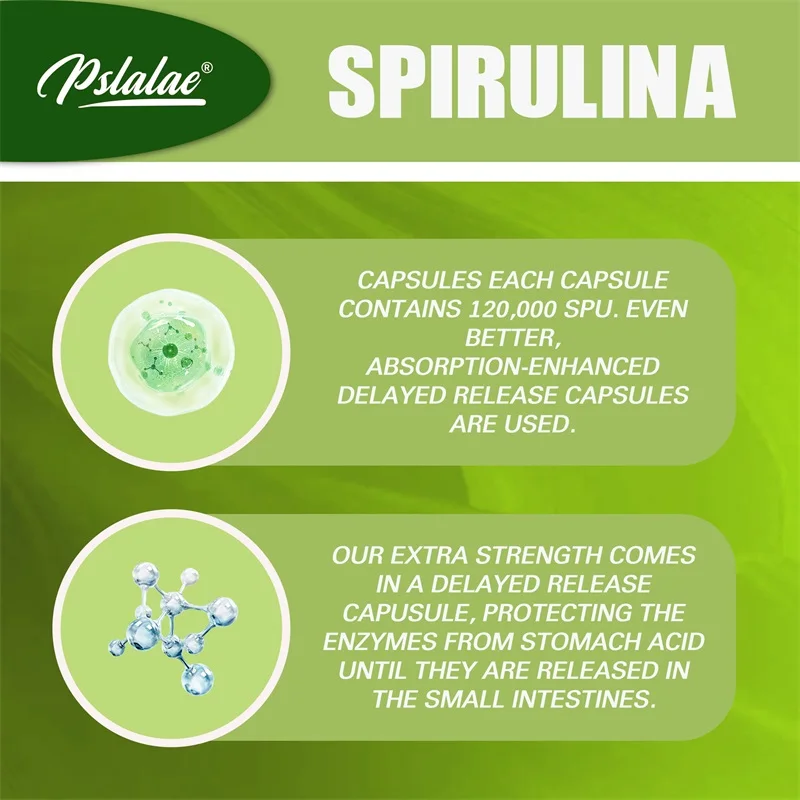 Pslalae®

SPIRULINA

CAPSULES EACH CAPSULE CONTAINS 120,000 SPU. EVEN BETTER, ABSORPTION-ENHANCED DELAYED RELEASE CAPSULES ARE USED.

OUR EXTRA STRENGTH COMES IN A DELAYED RELEASE CAPUSULE, PROTECTING THE ENZYMES FROM STOMACH ACID UNTIL THEY ARE RELEASED IN THE SMALL INTESTINES.